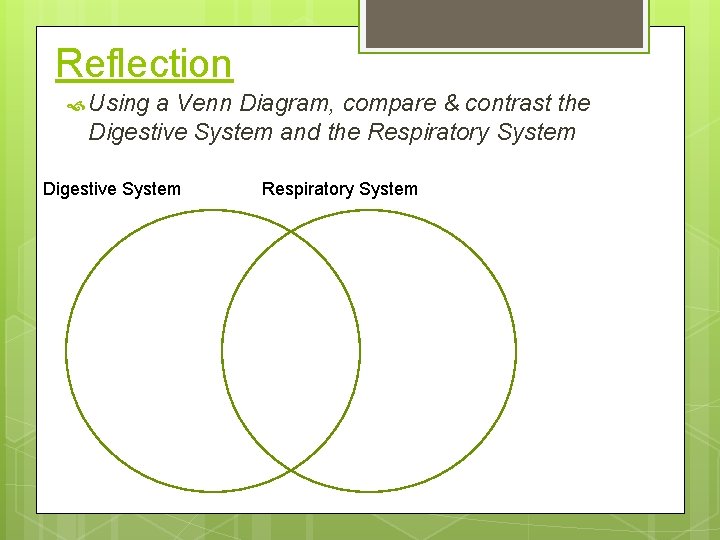 Reflection

Using a Venn Diagram, compare & contrast the Digestive System and the Respiratory System

Digestive System

Respiratory System